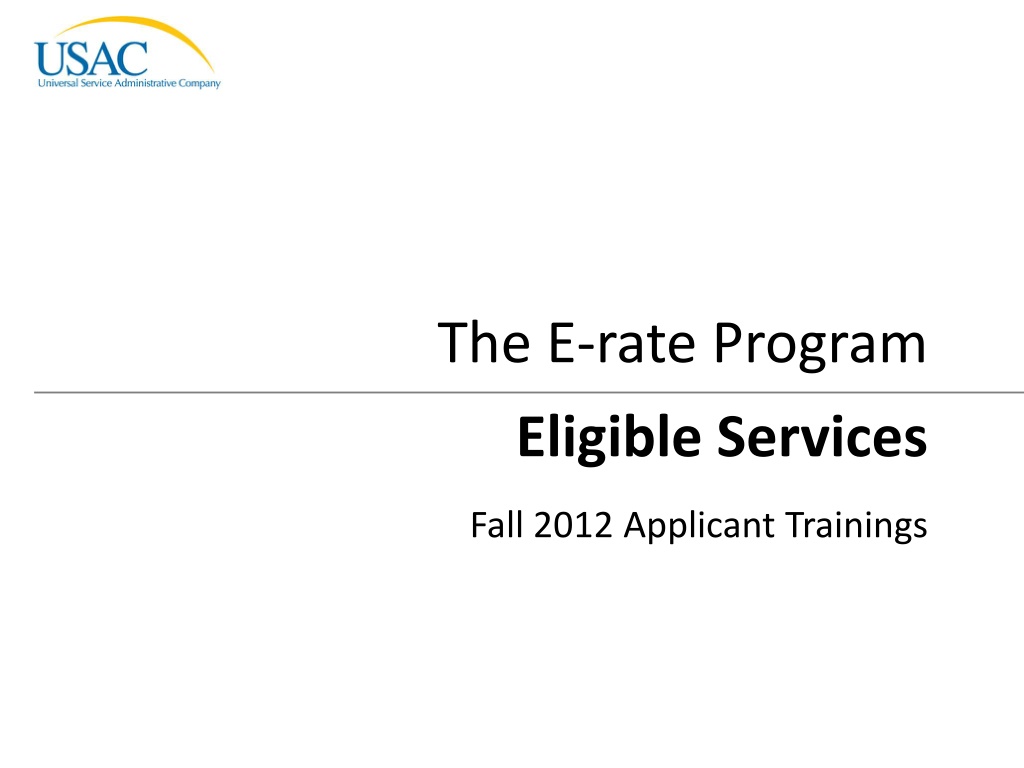 USAC
Universal Service Administrative Company

The E-rate Program

Eligible Services

Fall 2012 Applicant Trainings